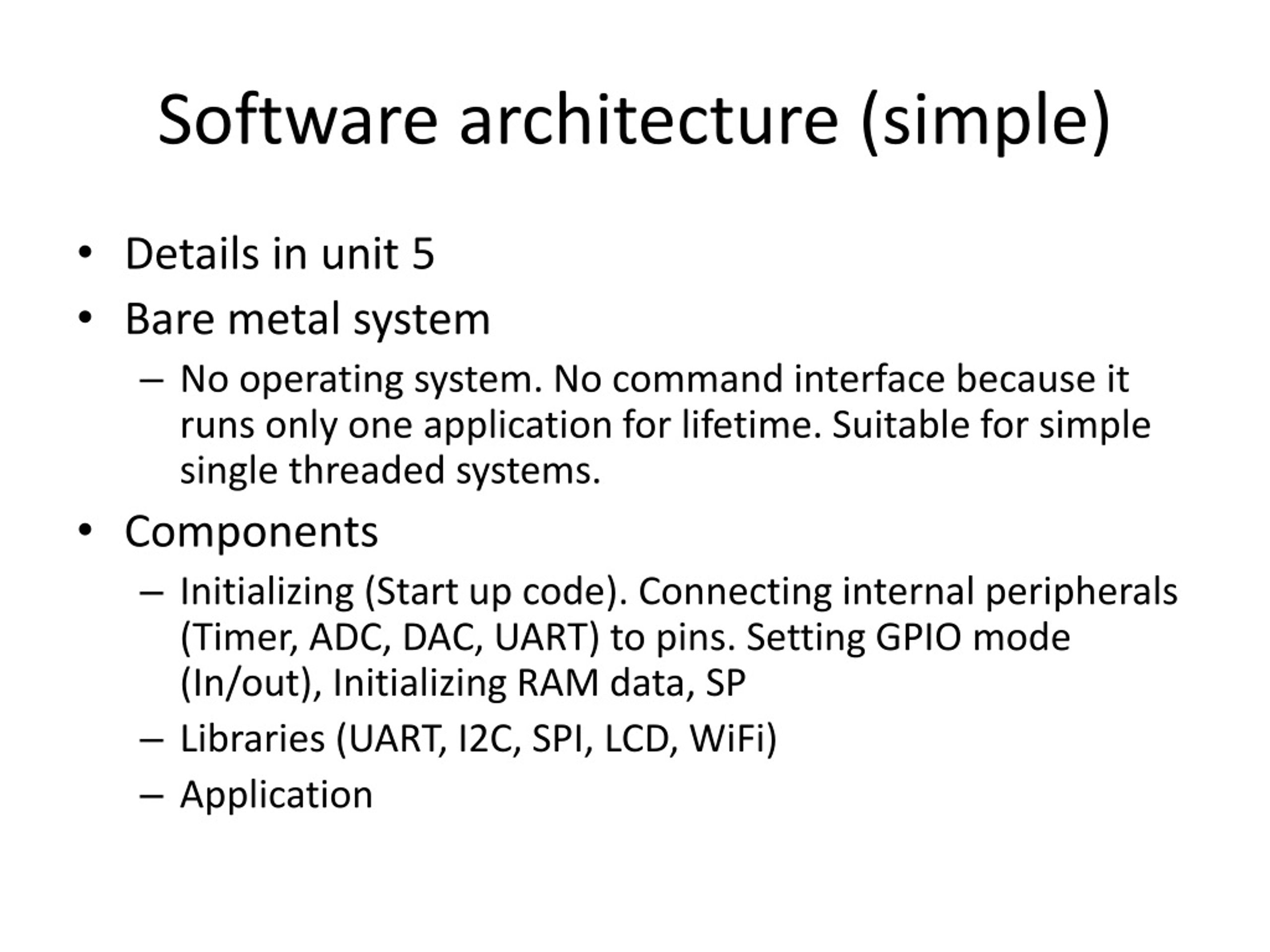 Software architecture (simple)

• Details in unit 5
• Bare metal system
 – No operating system. No command interface because it runs only one application for lifetime. Suitable for simple single threaded systems.
• Components
 – Initializing (Start up code). Connecting internal peripherals (Timer, ADC, DAC, UART) to pins. Setting GPIO mode (In/out), Initializing RAM data, SP
 – Libraries (UART, I2C, SPI, LCD, WiFi)
 – Application